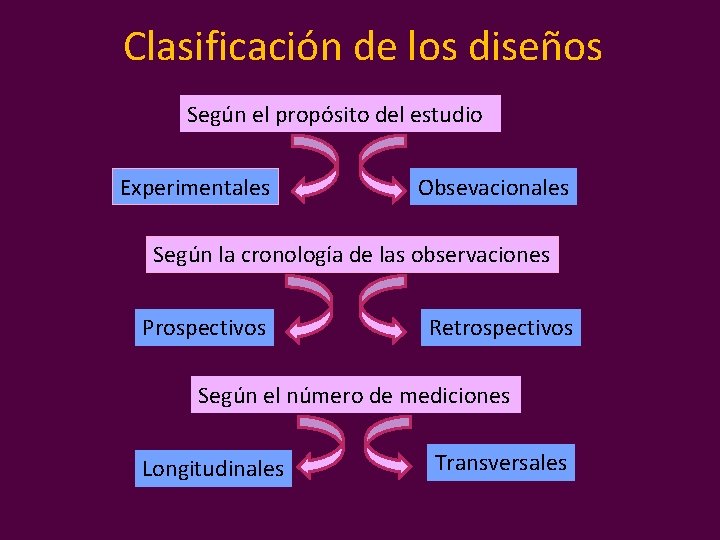 Clasificación de los diseños

Según el propósito del estudio

Experimentales

Obsevacionales

Según la cronología de las observaciones

Prospectivos

Retrospectivos

Según el número de mediciones

Longitudinales

Transversales